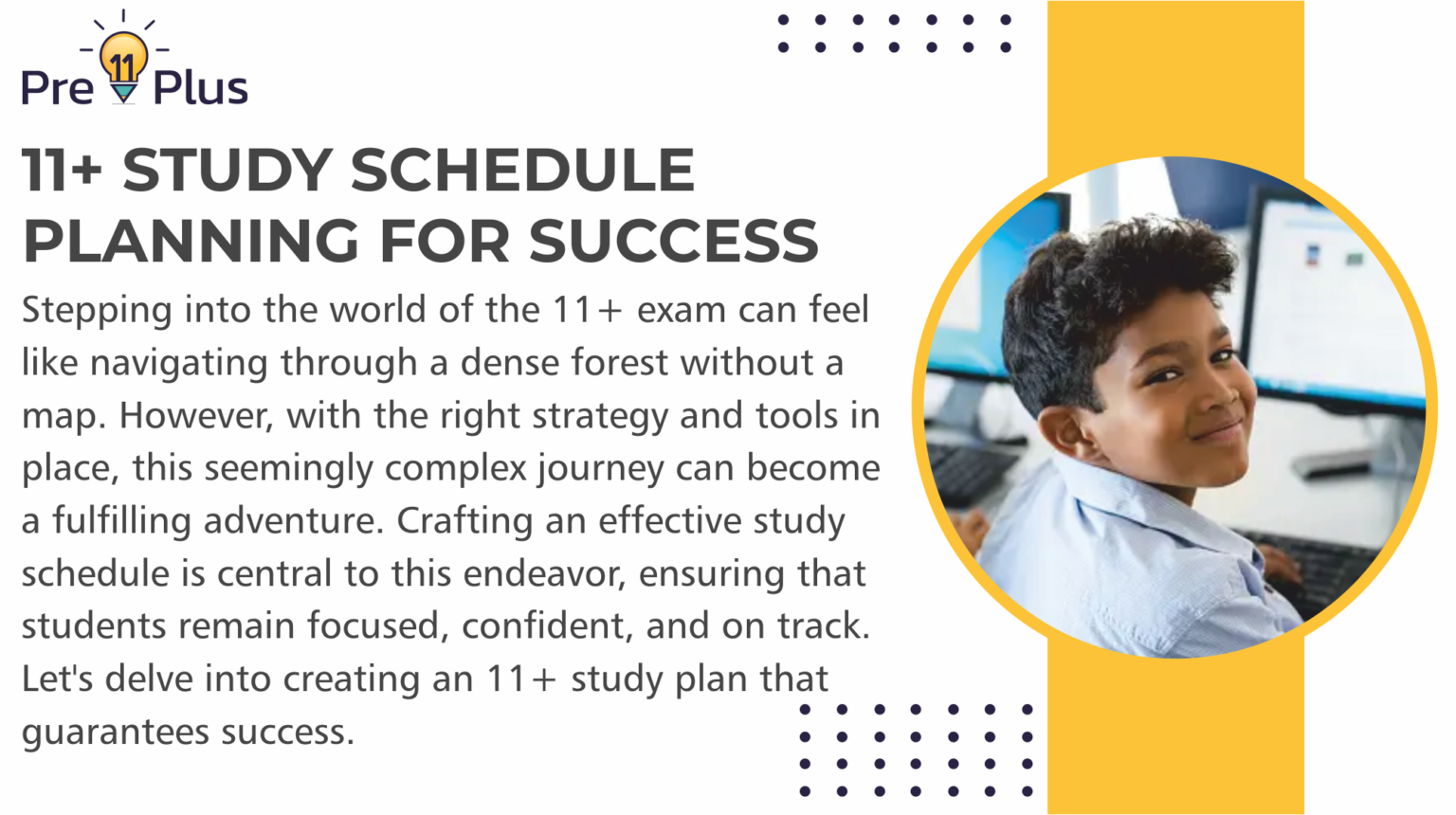 Pre 11 Plus

11+ STUDY SCHEDULE PLANNING FOR SUCCESS

Stepping into the world of the 11+ exam can feel like navigating through a dense forest without a map. However, with the right strategy and tools in place, this seemingly complex journey can become a fulfilling adventure. Crafting an effective study schedule is central to this endeavor, ensuring that students remain focused, confident, and on track. Let's delve into creating an 11+ study plan that guarantees success.